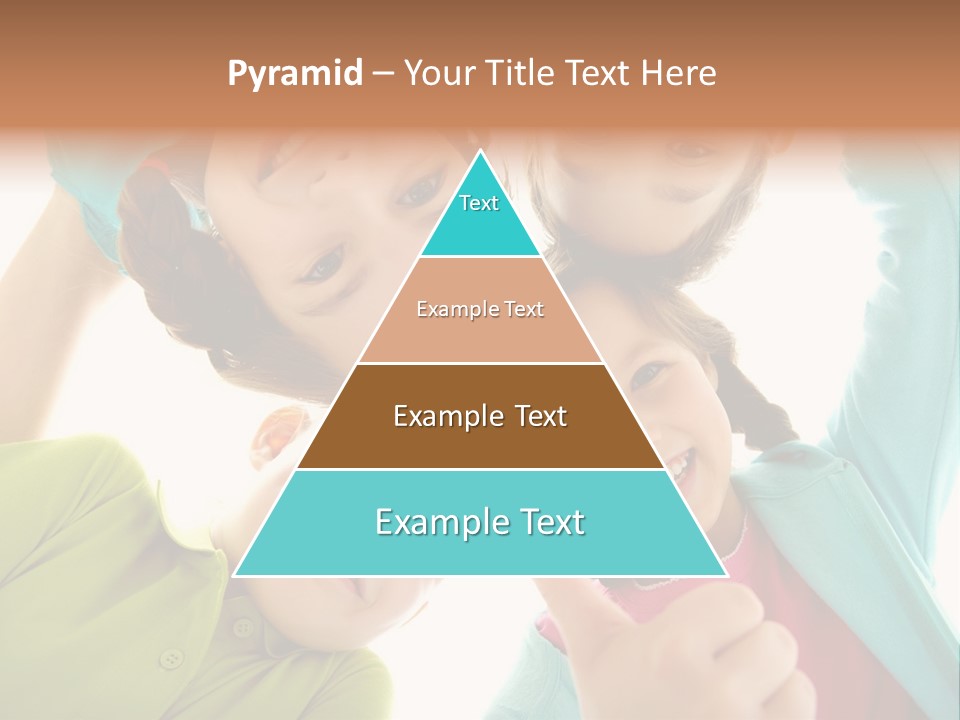 Pyramid – Your Title Text Here

Text

Example Text

Example Text

Example Text